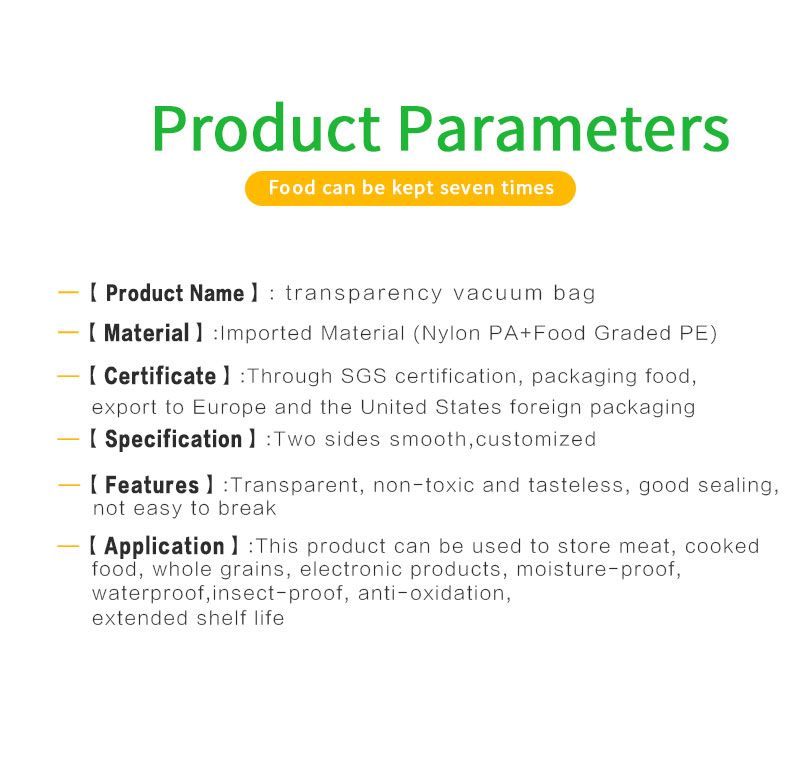 Product Parameters

Food can be kept seven times

—【 Product Name 】: transparency vacuum bag

—【 Material 】:Imported Material (Nylon PA+Food Graded PE)

—【 Certificate 】:Through SGS certification, packaging food, export to Europe and the United States foreign packaging

—【 Specification 】:Two sides smooth,customized

—【 Features 】:Transparent, non-toxic and tasteless, good sealing, not easy to break

—【 Application 】:This product can be used to store meat, cooked food, whole grains, electronic products, moisture-proof, waterproof,insect-proof, anti-oxidation, extended shelf life